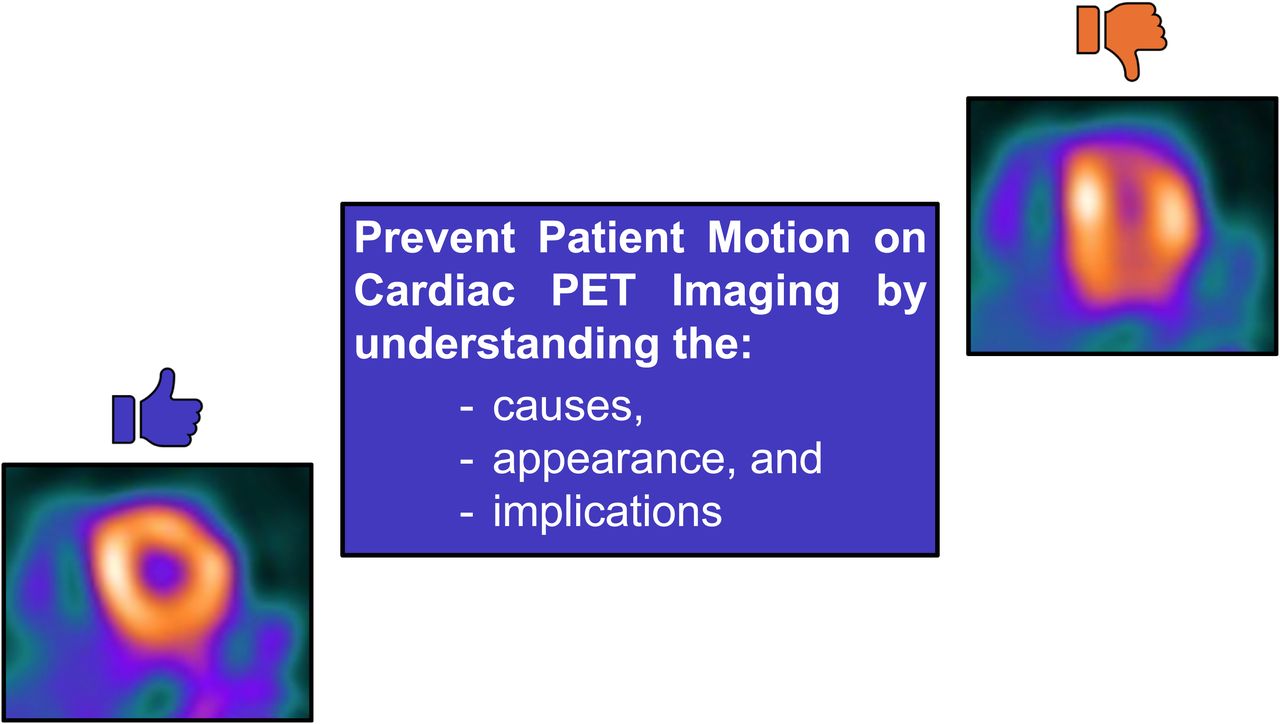 Prevent Patient Motion on Cardiac PET Imaging by understanding the:

- causes,
- appearance, and
- implications